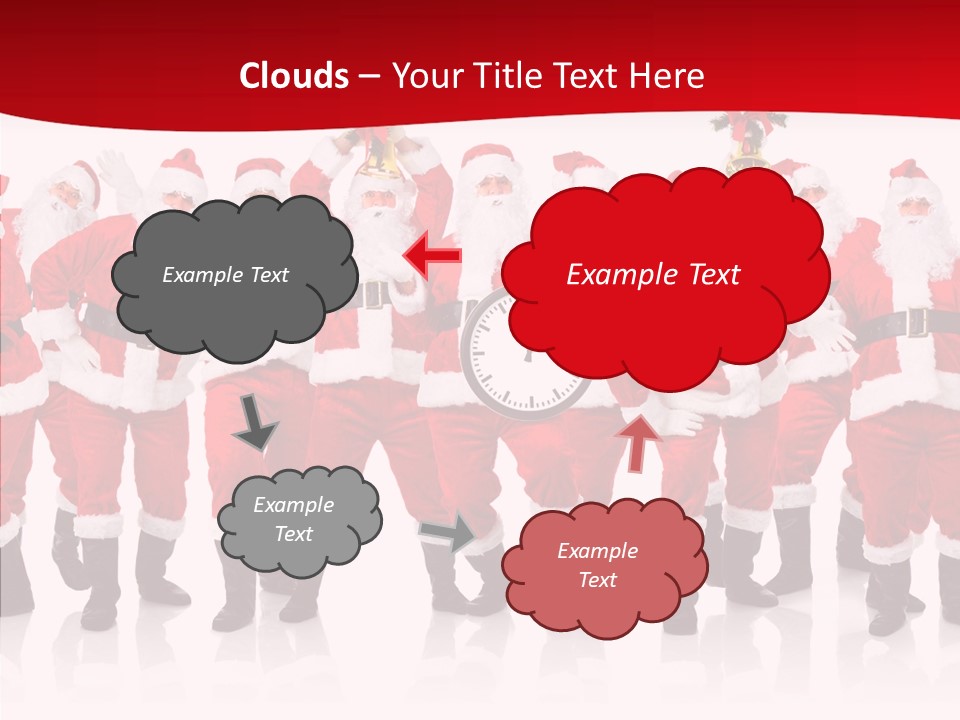 Clouds – Your Title Text Here

Example Text

Example Text

Example Text

Example Text